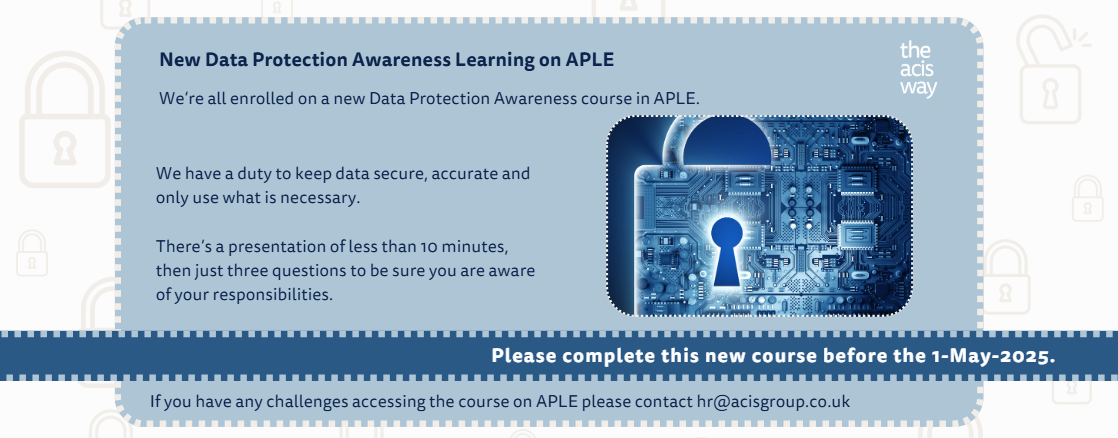 New Data Protection Awareness Learning on APLE

the acis way

We're all enrolled on a new Data Protection Awareness course in APLE.

We have a duty to keep data secure, accurate and only use what is necessary.

There's a presentation of less than 10 minutes, then just three questions to be sure you are aware of your responsibilities.

Please complete this new course before the 1-May-2025.

If you have any challenges accessing the course on APLE please contact hr@acisgroup.co.uk